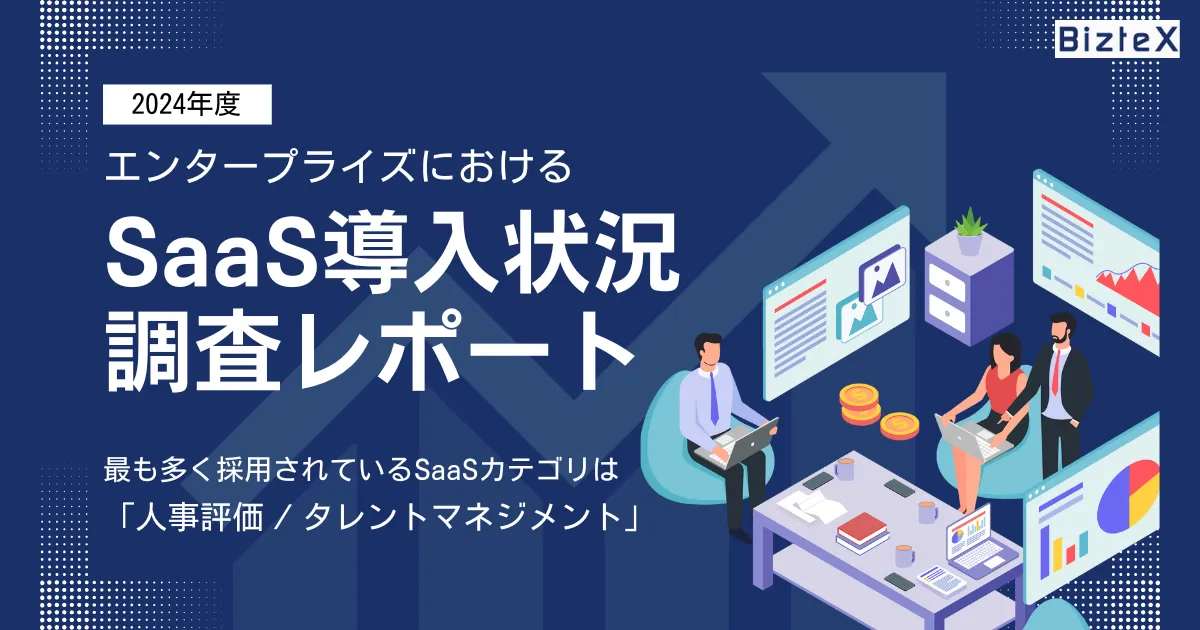 BizteX

2024年度

エンタープライズにおける

SaaS導入状況調査レポート

最も多く採用されているSaaSカテゴリは「人事評価 / タレントマネジメント」